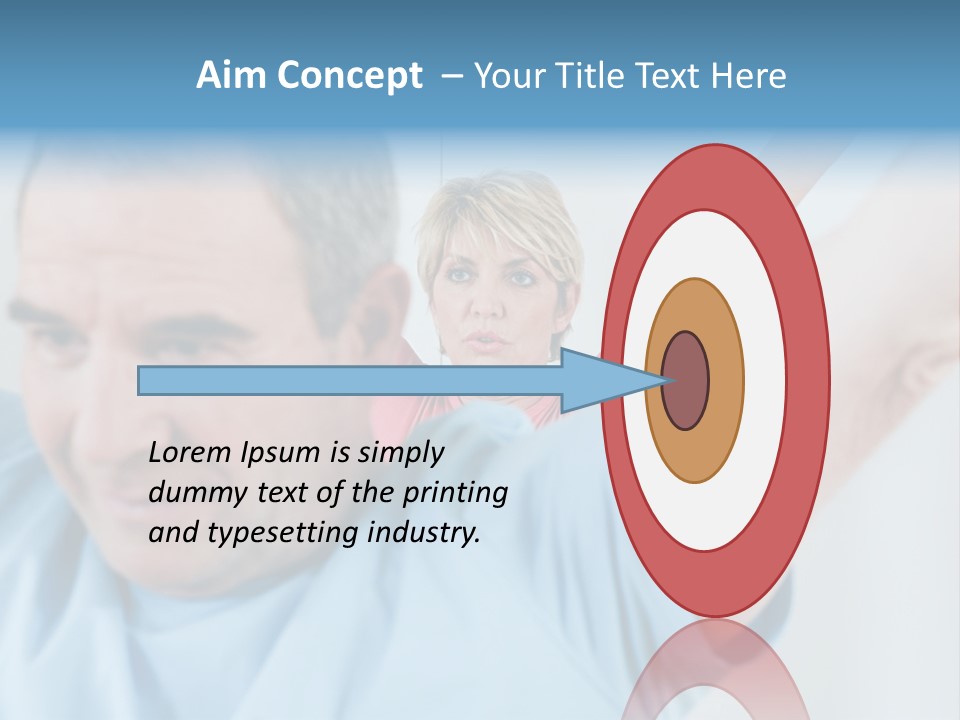 Aim Concept – Your Title Text Here

Lorem Ipsum is simply dummy text of the printing and typesetting industry.